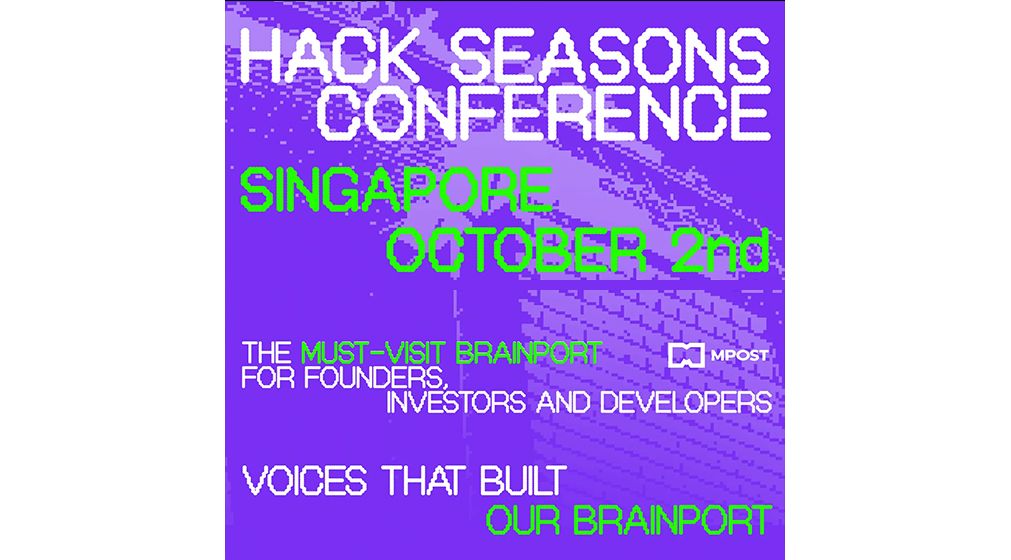 HACK SEASONS CONFERENCE

SINGAPORE OCTOBER 2nd

THE MUST-VISIT BRAINPORT FOR FOUNDERS, INVESTORS AND DEVELOPERS

MPOST

VOICES THAT BUILT OUR BRAINPORT